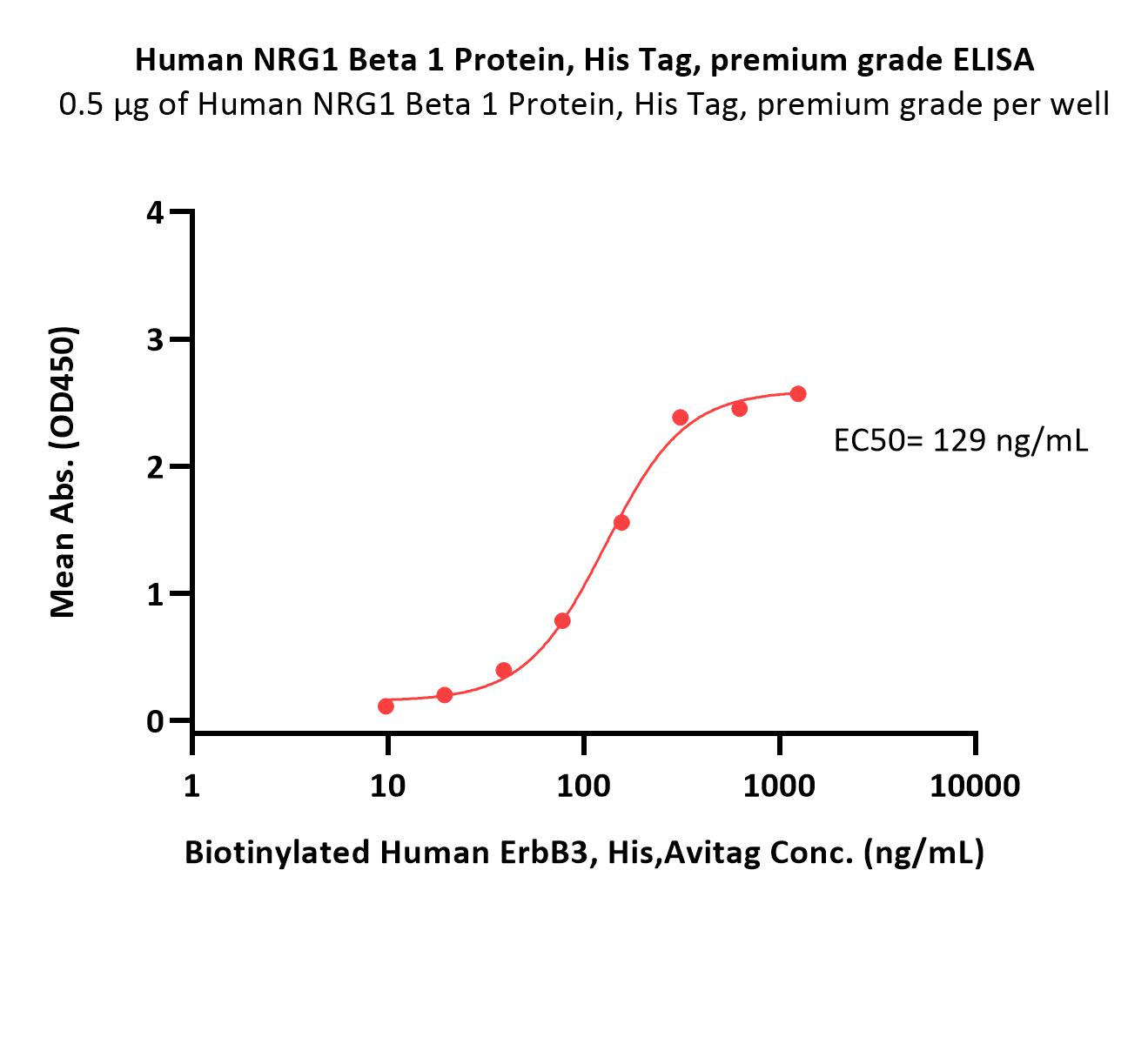 Human NRG1 Beta 1 Protein, His Tag, premium grade ELISA
0.5 μg of Human NRG1 Beta 1 Protein, His Tag, premium grade per well

Mean Abs. (OD450)

4
3
2
1
0

EC50= 129 ng/mL

1
10
100
1000
10000

Biotinylated Human ErbB3, His,Avitag Conc. (ng/mL)